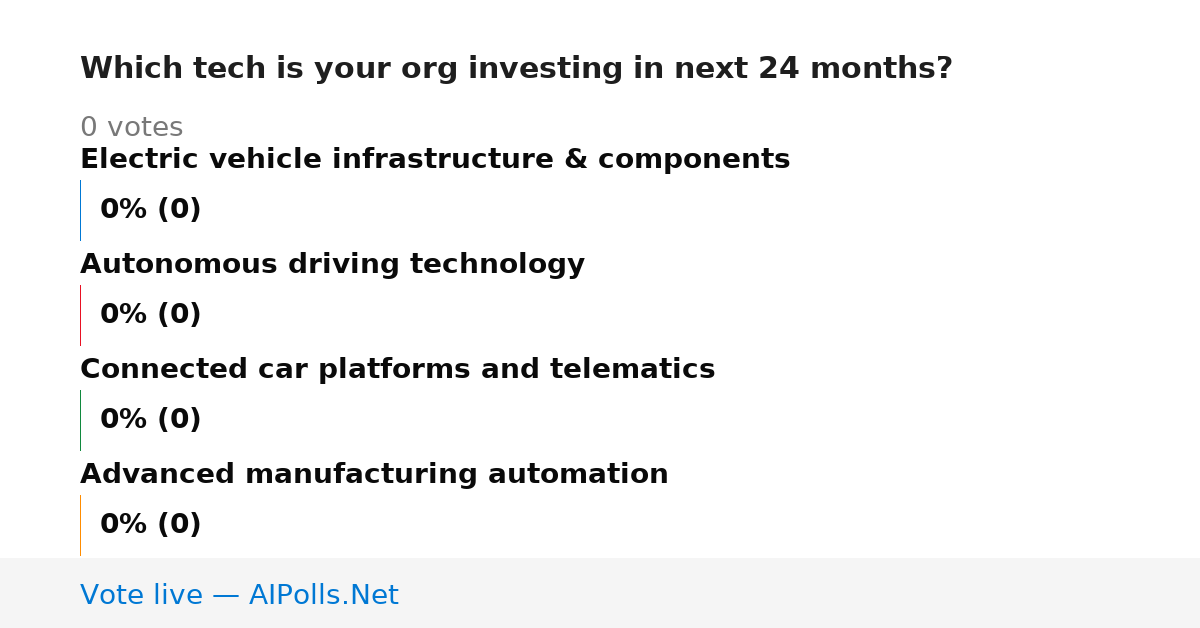 Which tech is your org investing in next 24 months?

0 votes

Electric vehicle infrastructure & components

0% (0)

Autonomous driving technology

0% (0)

Connected car platforms and telematics

0% (0)

Advanced manufacturing automation

0% (0)

Vote live — AIPolls.Net